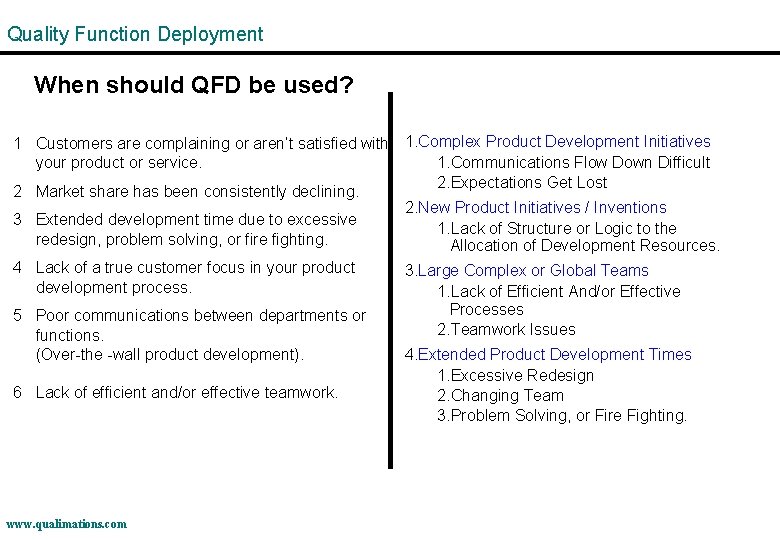 Quality Function Deployment

When should QFD be used?

1 Customers are complaining or aren't satisfied with your product or service.

2 Market share has been consistently declining.

3 Extended development time due to excessive redesign, problem solving, or fire fighting.

4 Lack of a true customer focus in your product development process.

5 Poor communications between departments or functions.
(Over-the -wall product development).

6 Lack of efficient and/or effective teamwork.

1.Complex Product Development Initiatives
1.Communications Flow Down Difficult
2.Expectations Get Lost

2.New Product Initiatives / Inventions
1.Lack of Structure or Logic to the Allocation of Development Resources.

3.Large Complex or Global Teams
1.Lack of Efficient And/or Effective Processes
2.Teamwork Issues

4.Extended Product Development Times
1.Excessive Redesign
2.Changing Team
3.Problem Solving, or Fire Fighting.

www.qualimations.com